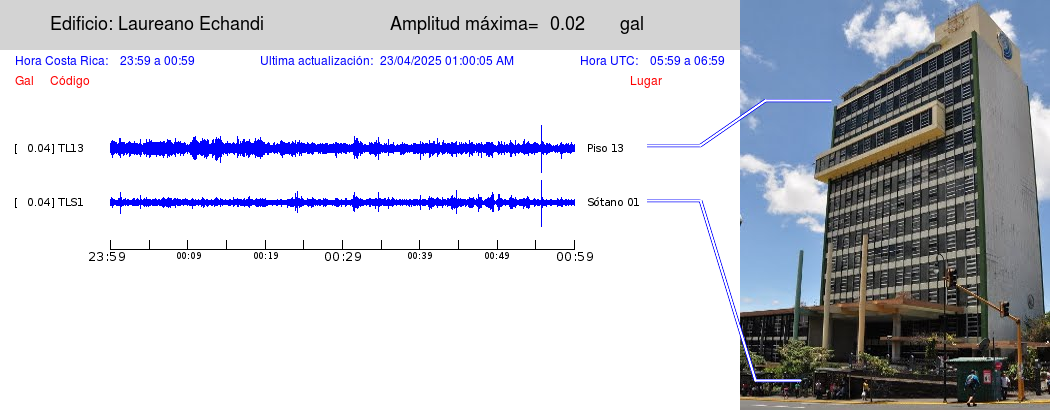 Edificio: Laureano Echandi Amplitud máxima= 0.02 gal

Hora Costa Rica: 23:59 a 00:59 Ultima actualización: 23/04/2025 01:00:05 AM Hora UTC: 05:59 a 06:59

Gal Código Lugar

[ 0.04] TL13 Piso 13

[ 0.04] TLS1 Sótano 01

23:59 00:09 00:19 00:29 00:39 00:49 00:59